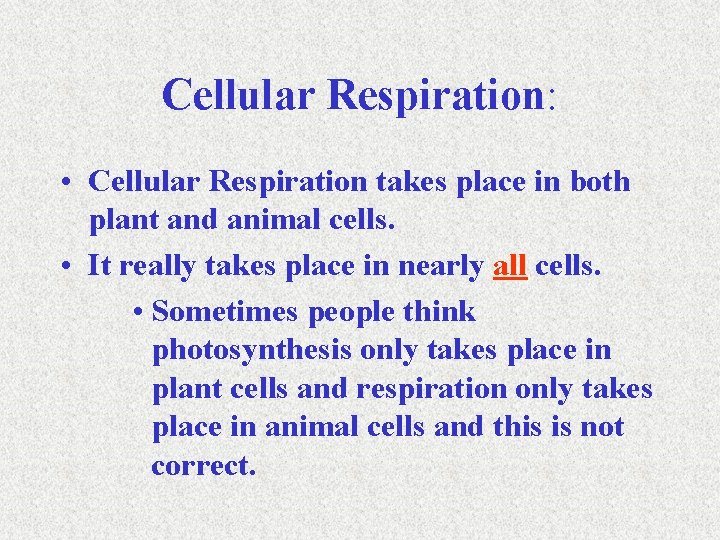 Cellular Respiration:

• Cellular Respiration takes place in both plant and animal cells.

• It really takes place in nearly all cells.

• Sometimes people think photosynthesis only takes place in plant cells and respiration only takes place in animal cells and this is not correct.